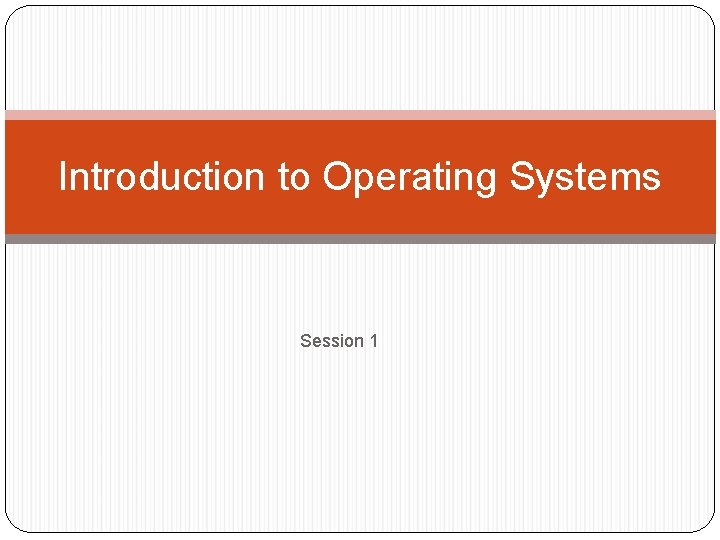 Introduction to Operating Systems

Session 1